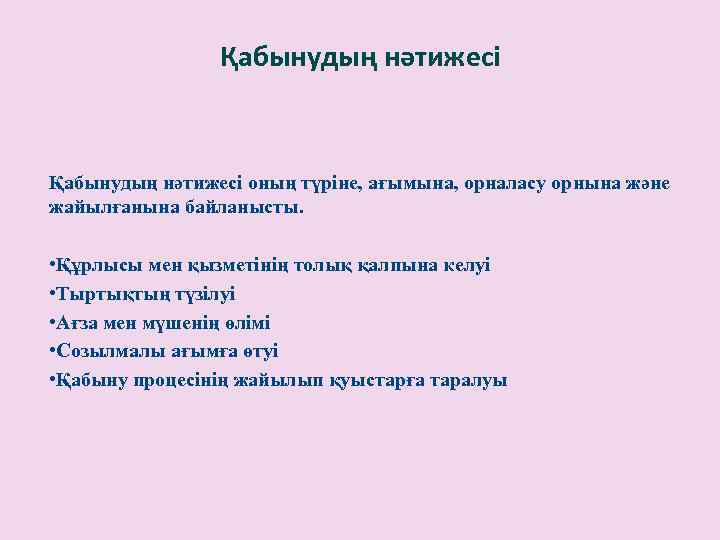 Қабынудың нәтижесі

Қабынудың нәтижесі оның түріне, ағымына, орналасу орнына және жайылғанына байланысты.

•Құрлысы мен қызметінің толық қалпына келуі
•Тыртықтың түзілуі
•Ағза мен мүшенің өлімі
•Созылмалы ағымға өтуі
•Қабыну процесінің жайылып қуыстарға таралуы